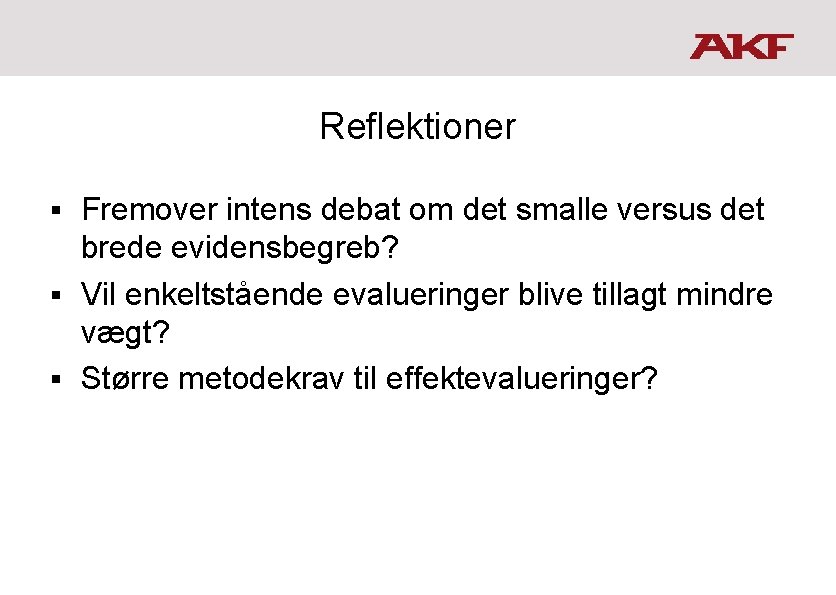 AKF

Reflektioner

▪ Fremover intens debat om det smalle versus det brede evidensbegreb?

▪ Vil enkeltstående evalueringer blive tillagt mindre vægt?

▪ Større metodekrav til effektevalueringer?